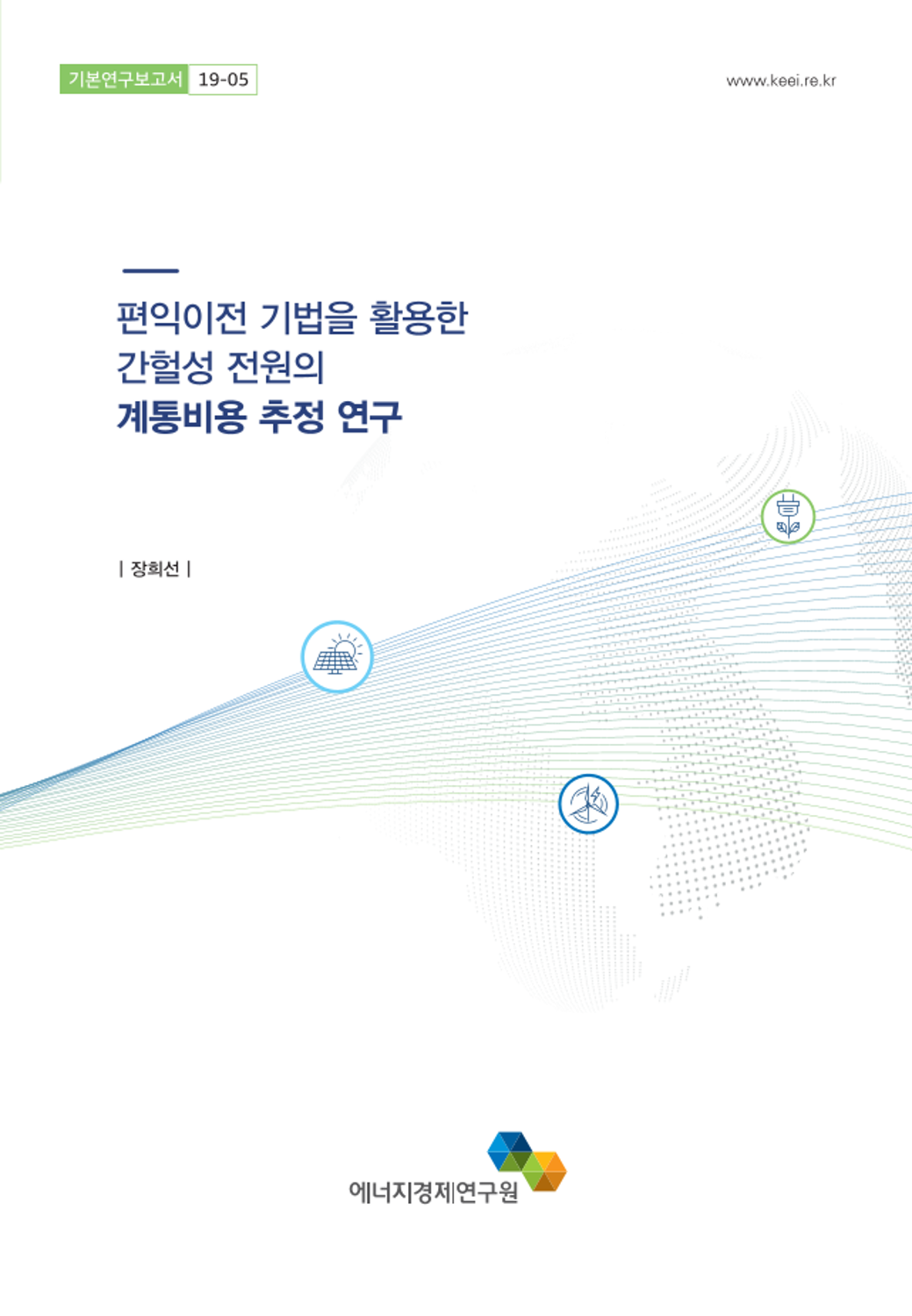 기본연구보고서 19-05

www.keei.re.kr

편익이전 기법을 활용한
간헐성 전원의
계통비용 추정 연구

| 장희선 |

에너지경제연구원